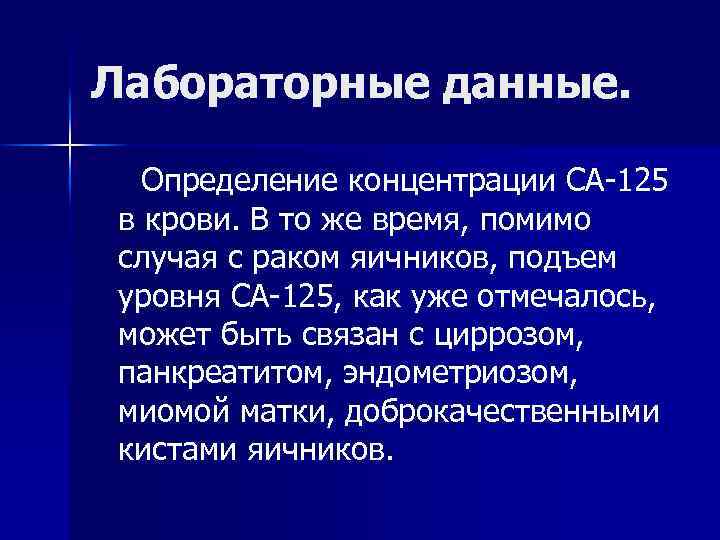 Лабораторные данные.

Определение концентрации СА-125 в крови. В то же время, помимо случая с раком яичников, подъем уровня СА-125, как уже отмечалось, может быть связан с циррозом, панкреатитом, эндометриозом, миомой матки, доброкачественными кистами яичников.